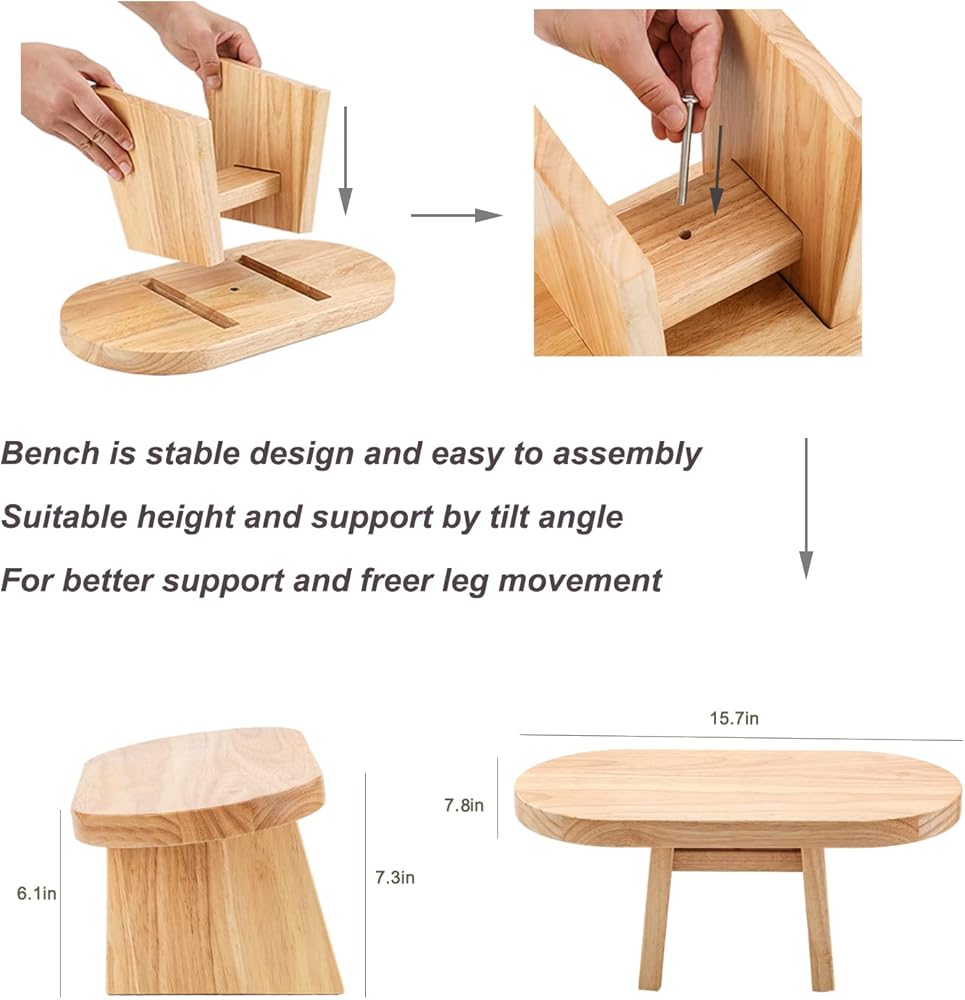 Bench is stable design and easy to assembly

Suitable height and support by tilt angle

For better support and freer leg movement

6.1in

7.3in

15.7in

7.8in